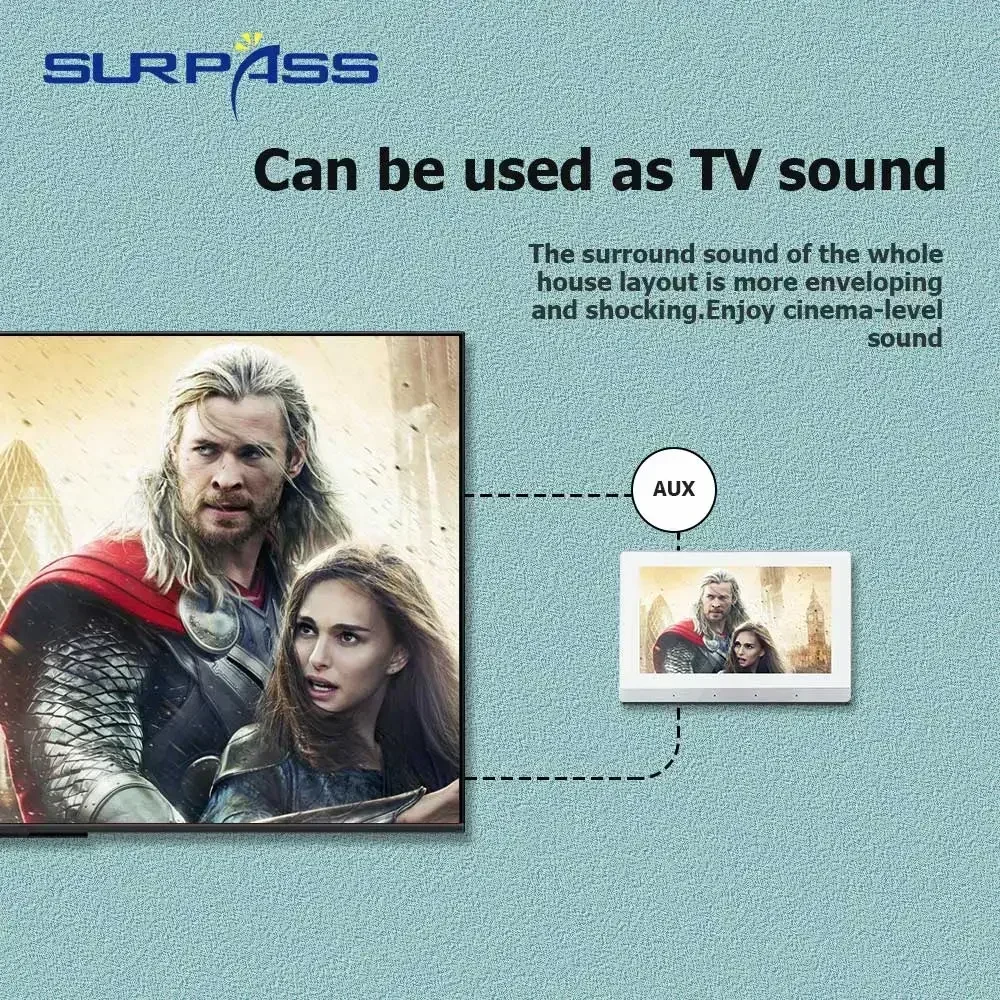 SURPASS

Can be used as TV sound

The surround sound of the whole house layout is more enveloping and shocking.Enjoy cinema-level sound

AUX